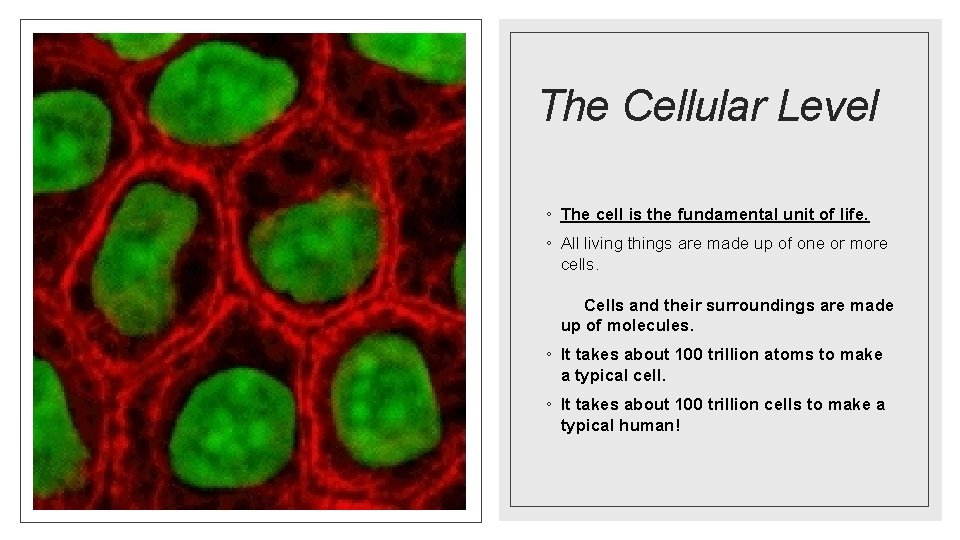 The Cellular Level

◦ The cell is the fundamental unit of life.

◦ All living things are made up of one or more cells.

Cells and their surroundings are made up of molecules.

◦ It takes about 100 trillion atoms to make a typical cell.

◦ It takes about 100 trillion cells to make a typical human!